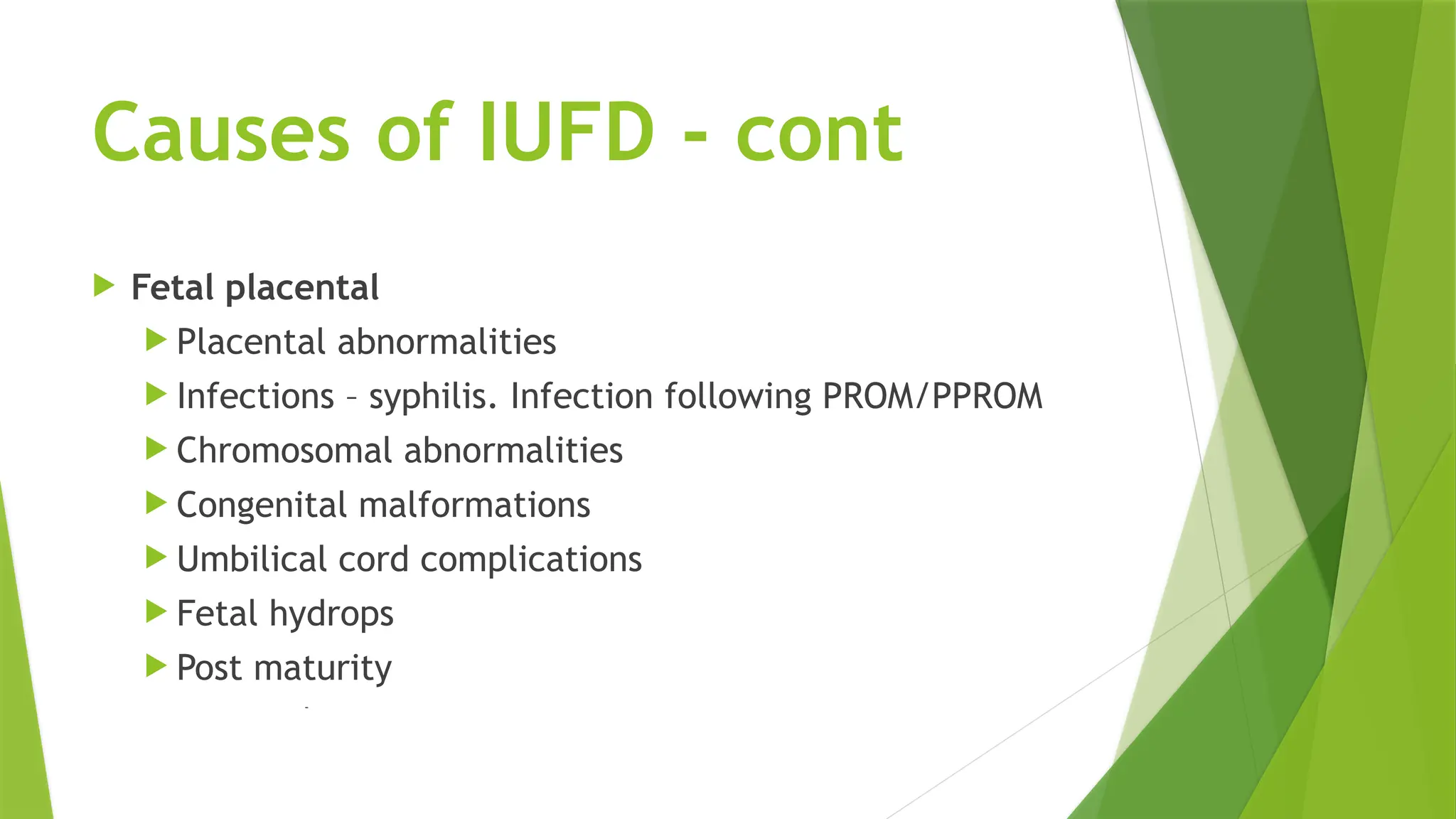 Causes of IUFD - cont

Fetal placental

Placental abnormalities

Infections – syphilis. Infection following PROM/PPROM

Chromosomal abnormalities

Congenital malformations

Umbilical cord complications

Fetal hydrops

Post maturity